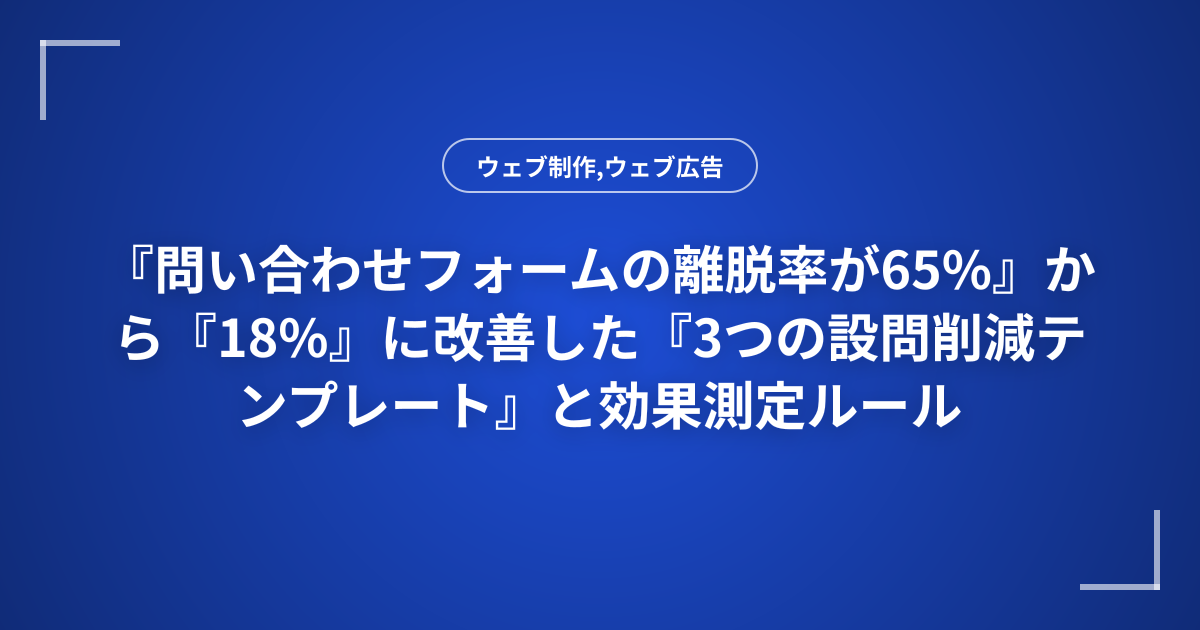 ウェブ制作,ウェブ広告

『問い合わせフォームの離脱率が65%』から『18%』に改善した『3つの設問削減テンプレート』と効果測定ルール